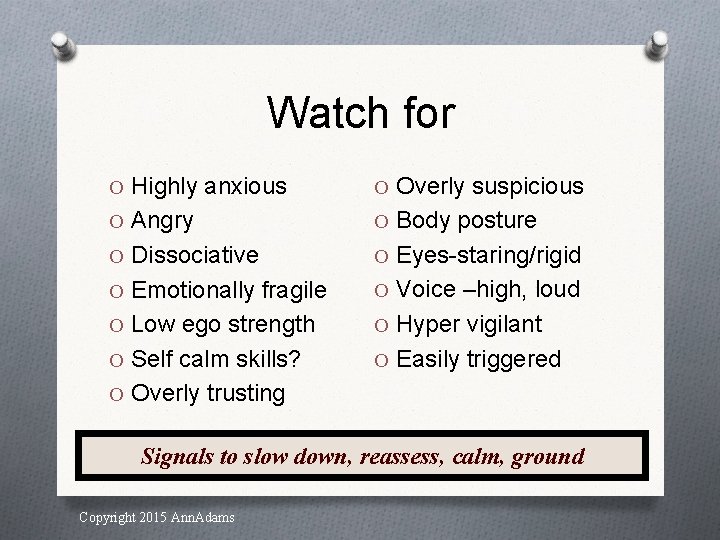 Watch for

O Highly anxious
O Angry
O Dissociative
O Emotionally fragile
O Low ego strength
O Self calm skills?
O Overly trusting

O Overly suspicious
O Body posture
O Eyes-staring/rigid
O Voice –high, loud
O Hyper vigilant
O Easily triggered

Signals to slow down, reassess, calm, ground

Copyright 2015 AnnAdams